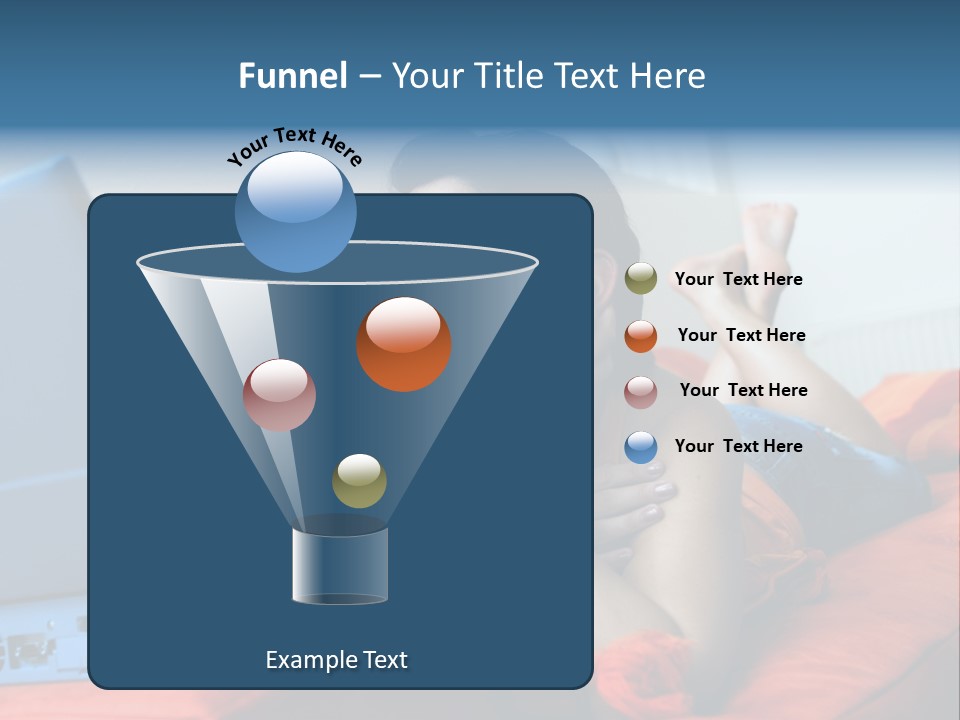 Funnel – Your Title Text Here

Your Text Here

Your Text Here

Your Text Here

Your Text Here

Your Text Here

Example Text